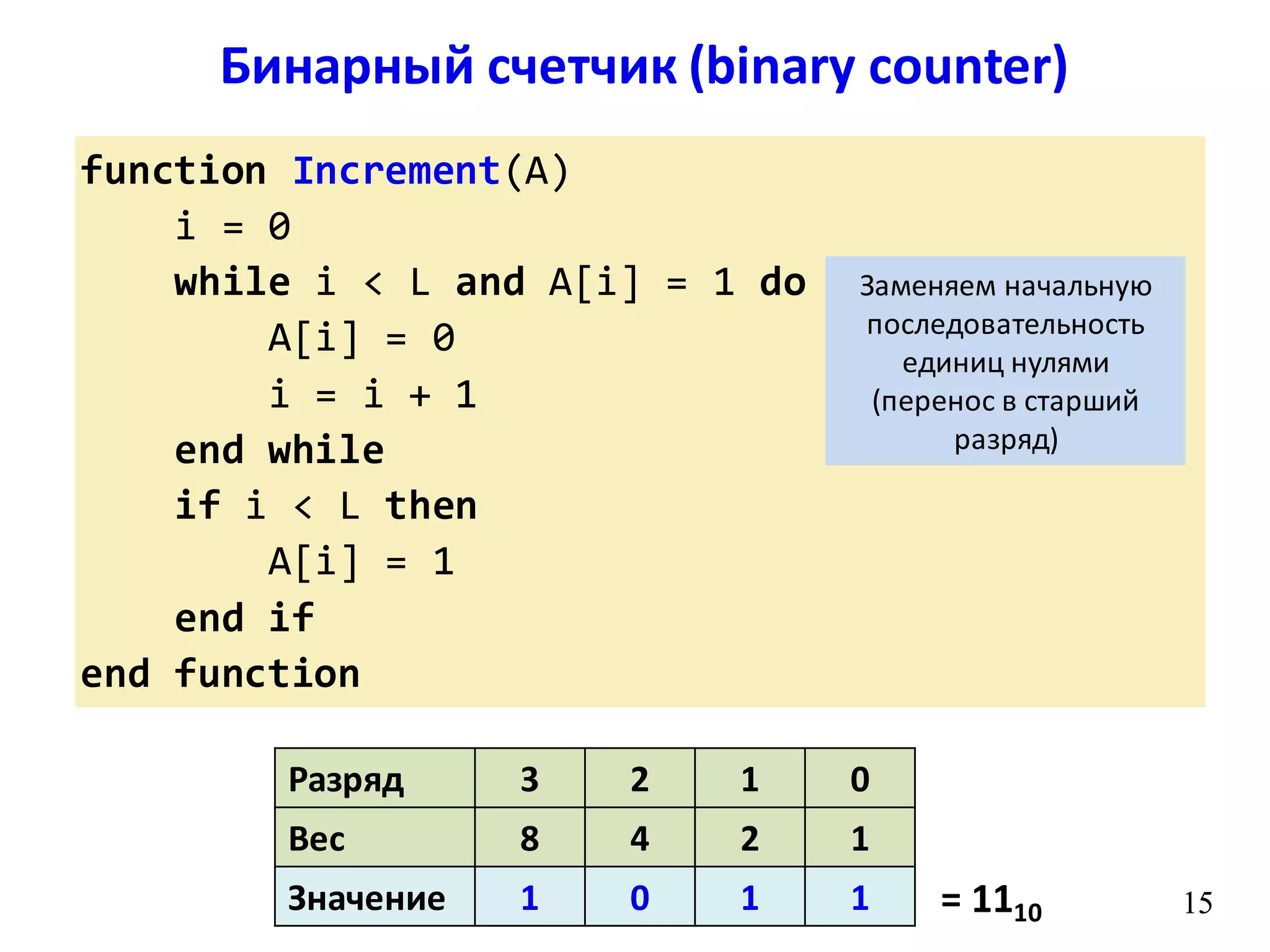 Бинарный счетчик (binary counter)

function Increment(A)
    i = 0
    while i < L and A[i] = 1 do
        A[i] = 0
        i = i + 1
    end while
    if i < L then
        A[i] = 1
    end if
end function

Заменяем начальную последовательность единиц нулями (перенос в старший разряд)

| Разряд | 3 | 2 | 1 | 0 |
|---|---|---|---|---|
| Вес | 8 | 4 | 2 | 1 |
| Значение | 1 | 0 | 1 | 1 |

$= 11_{10}$

15